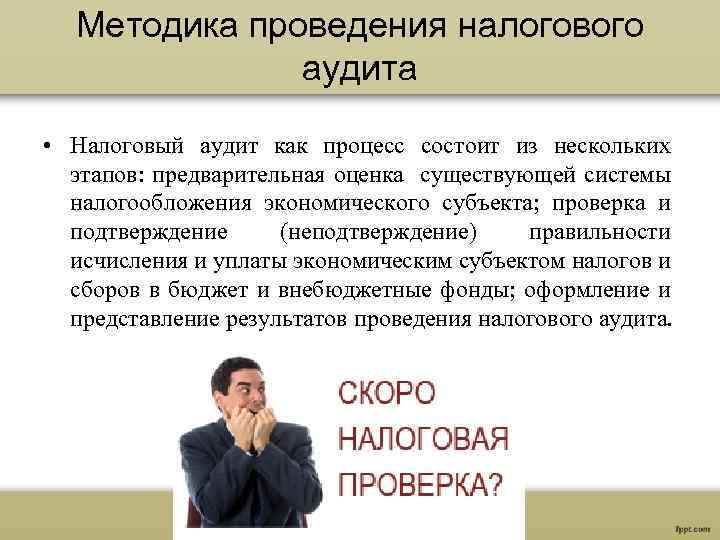 Методика проведения налогового аудита

• Налоговый аудит как процесс состоит из нескольких этапов: предварительная оценка существующей системы налогообложения экономического субъекта; проверка и подтверждение (неподтверждение) правильности исчисления и уплаты экономическим субъектом налогов и сборов в бюджет и внебюджетные фонды; оформление и представление результатов проведения налогового аудита.

СКОРО НАЛОГОВАЯ ПРОВЕРКА?

fppt.com